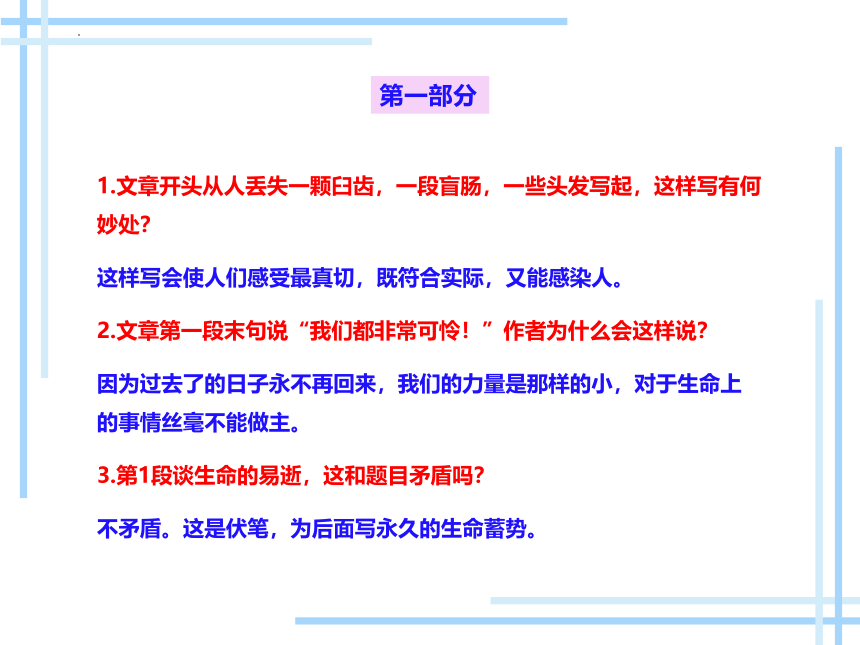 第一部分

1.文章开头从人丢失一颗臼齿，一段盲肠，一些头发写起，这样写有何妙处?

这样写会使人们感受最真切，既符合实际，又能感染人。

2.文章第一段末句说“我们都非常可怜！”作者为什么会这样说?

因为过去了的日子永不再回来，我们的力量是那样的小，对于生命上的事情丝毫不能做主。

3.第1段谈生命的易逝，这和题目矛盾吗?

不矛盾。这是伏笔，为后面写永久的生命蓄势。